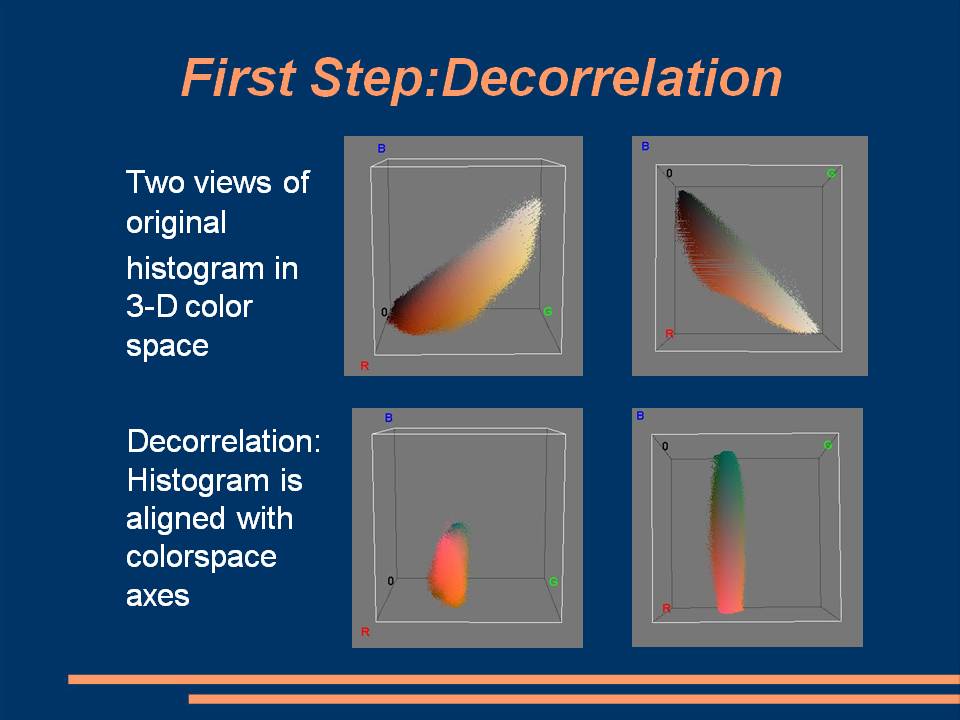 First Step:Decorrelation

Two views of original histogram in 3-D color space

B
0
G
R

B
0
G
R

Decorrelation: Histogram is aligned with colorspace axes

B
0
G
R

B
0
G
R